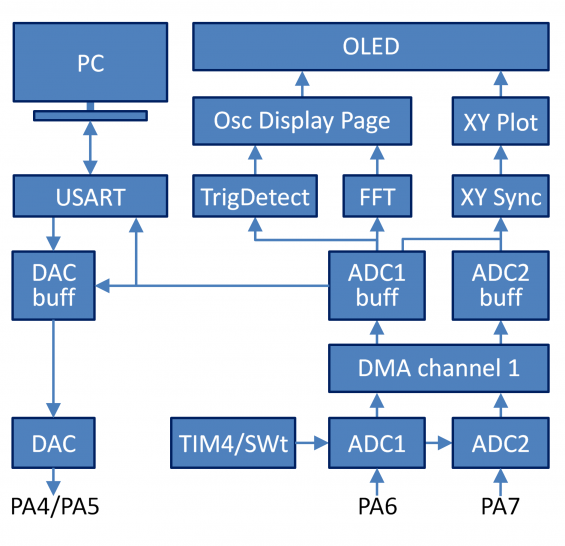 PC

OLED

Osc Display Page

XY Plot

USART

TrigDetect

FFT

XY Sync

DAC buff

ADC1 buff

ADC2 buff

DMA channel 1

DAC

TIM4/SWt

ADC1

ADC2

PA4/PA5

PA6

PA7